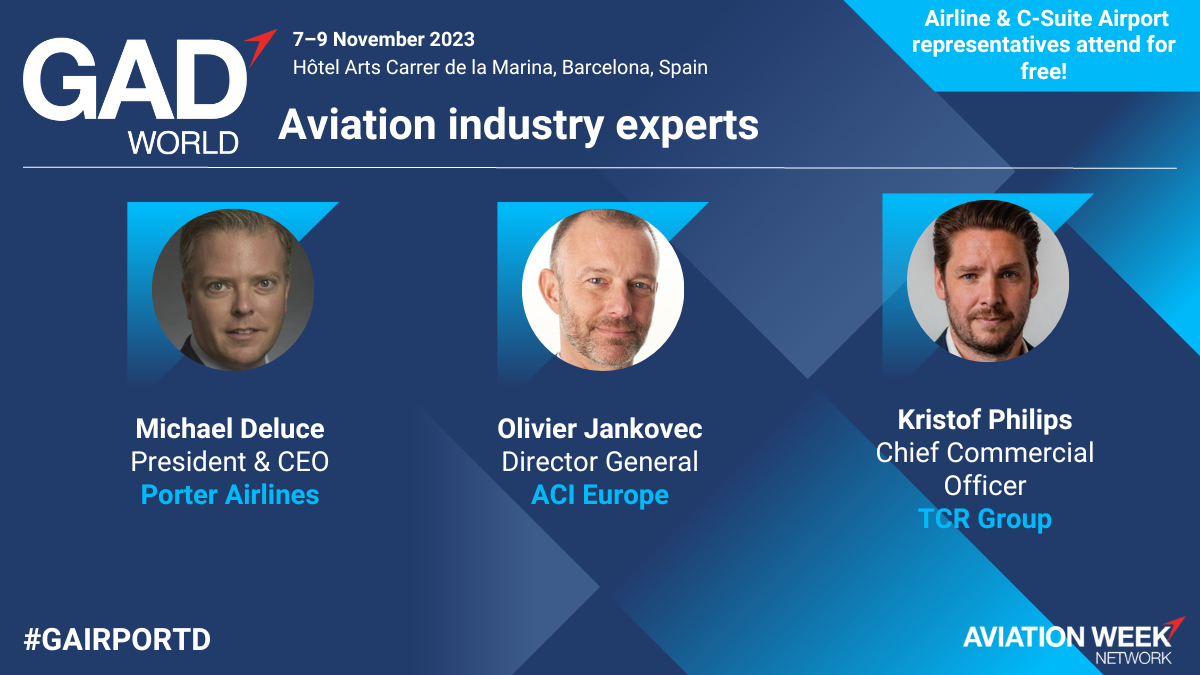 GAD WORLD

7–9 November 2023
Hôtel Arts Carrer de la Marina, Barcelona, Spain

Airline & C-Suite Airport representatives attend for free!

Aviation industry experts

Michael Deluce
President & CEO
Porter Airlines

Olivier Jankovec
Director General
ACI Europe

Kristof Philips
Chief Commercial Officer
TCR Group

#GAIRPORTD

AVIATION WEEK NETWORK